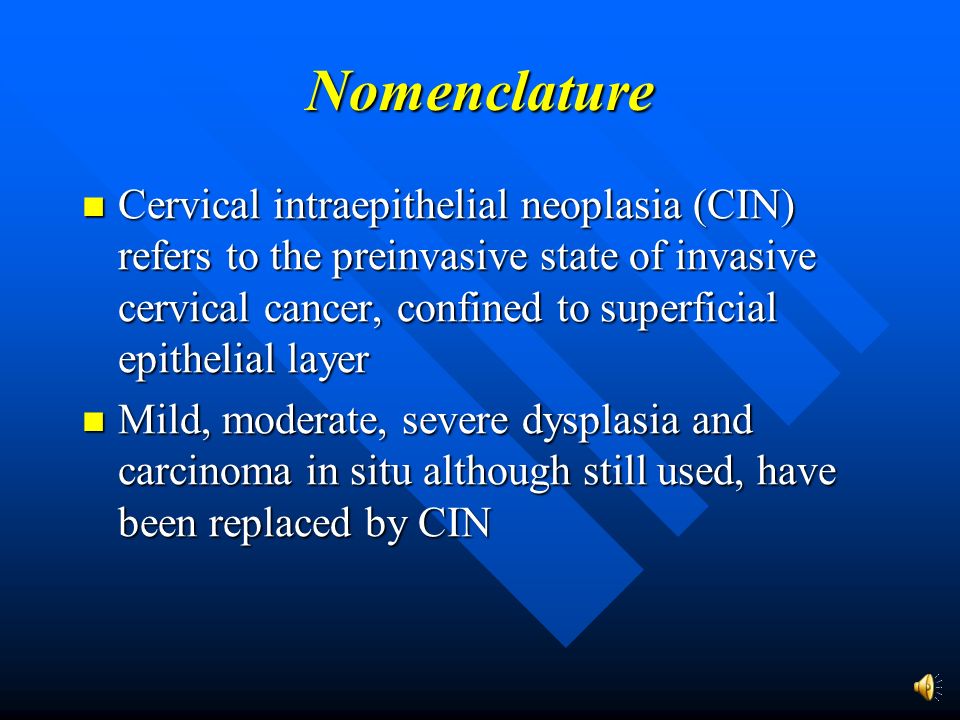 Nomenclature

Cervical intraepithelial neoplasia (CIN) refers to the preinvasive state of invasive cervical cancer, confined to superficial epithelial layer

Mild, moderate, severe dysplasia and carcinoma in situ although still used, have been replaced by CIN